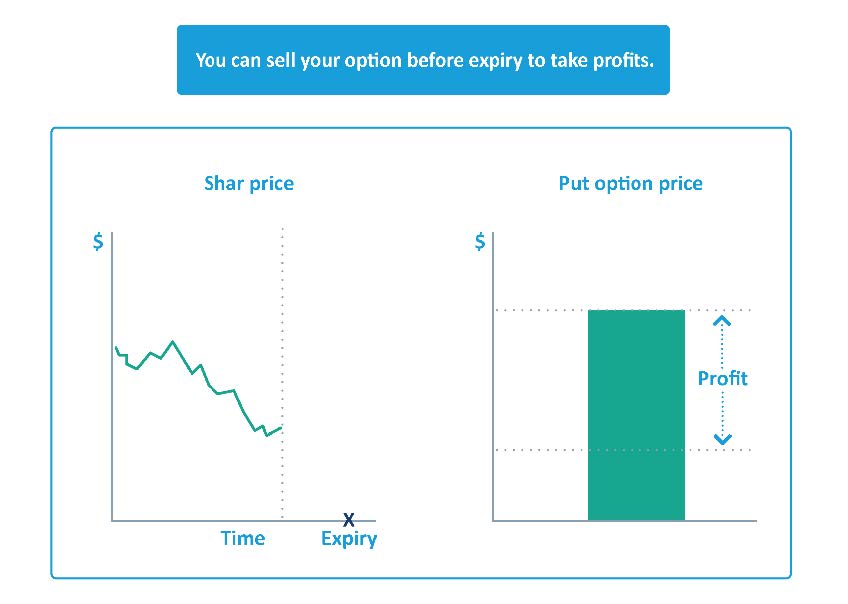 You can sell your option before expiry to take profits.

Shar price

$

Time

X

Expiry

Put option price

$

Profit